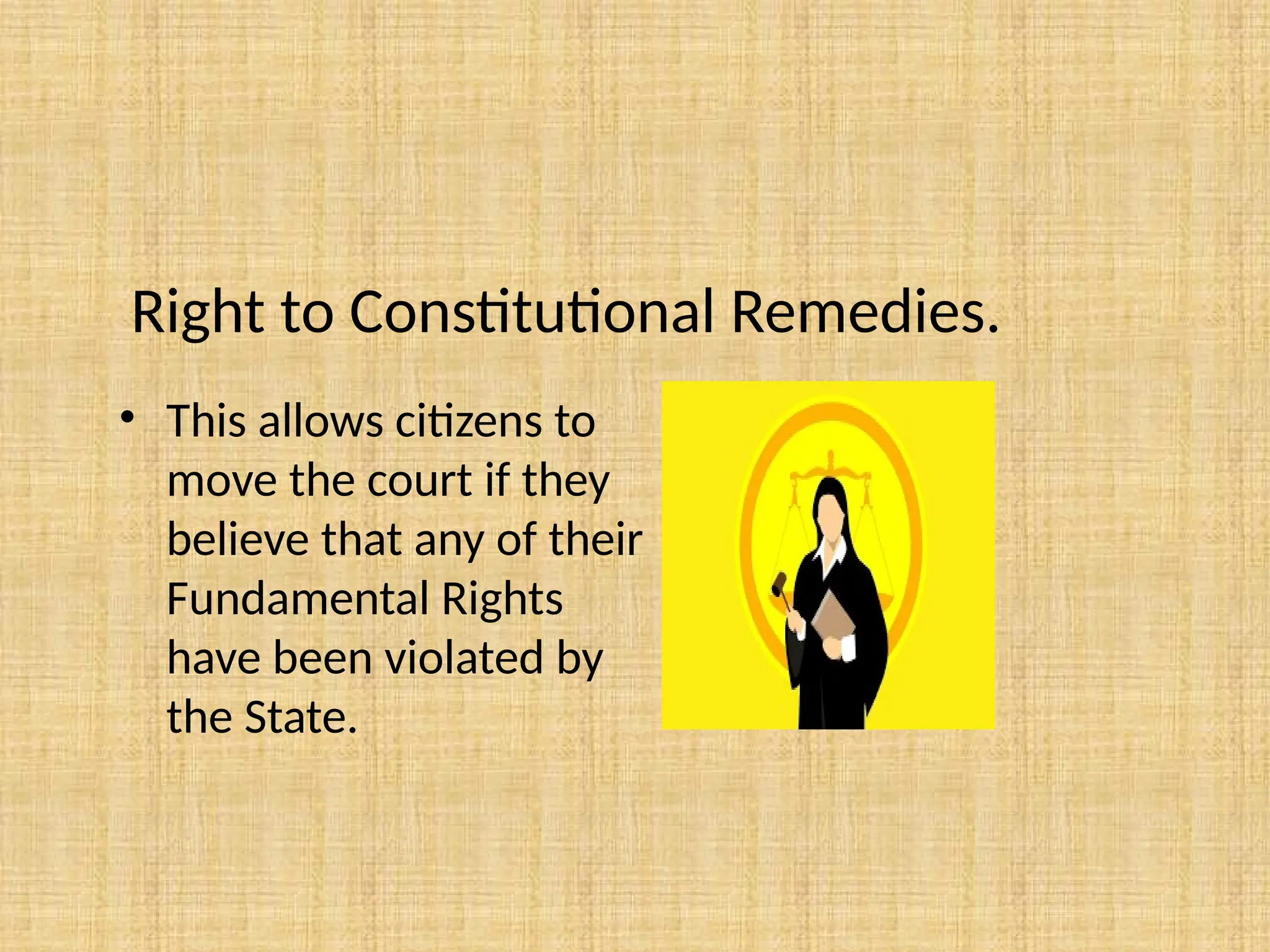 Right to Constitutional Remedies.

• This allows citizens to move the court if they believe that any of their Fundamental Rights have been violated by the State.